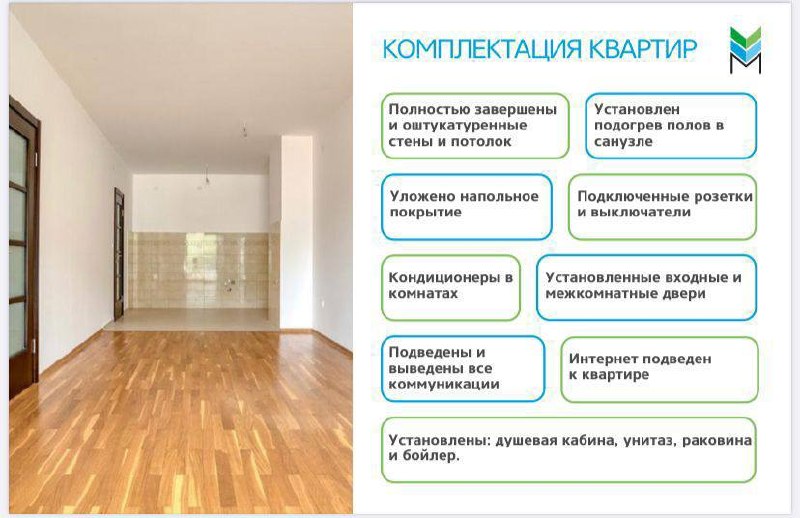 КОМПЛЕКТАЦИЯ КВАРТИР

Полностью завершены и оштукатуренные стены и потолок

Установлен подогрев полов в санузле

Уложено напольное покрытие

Подключенные розетки и выключатели

Кондиционеры в комнатах

Установленные входные и межкомнатные двери

Подведены и выведены все коммуникации

Интернет подведен к квартире

Установлены: душевая кабина, унитаз, раковина и бойлер.